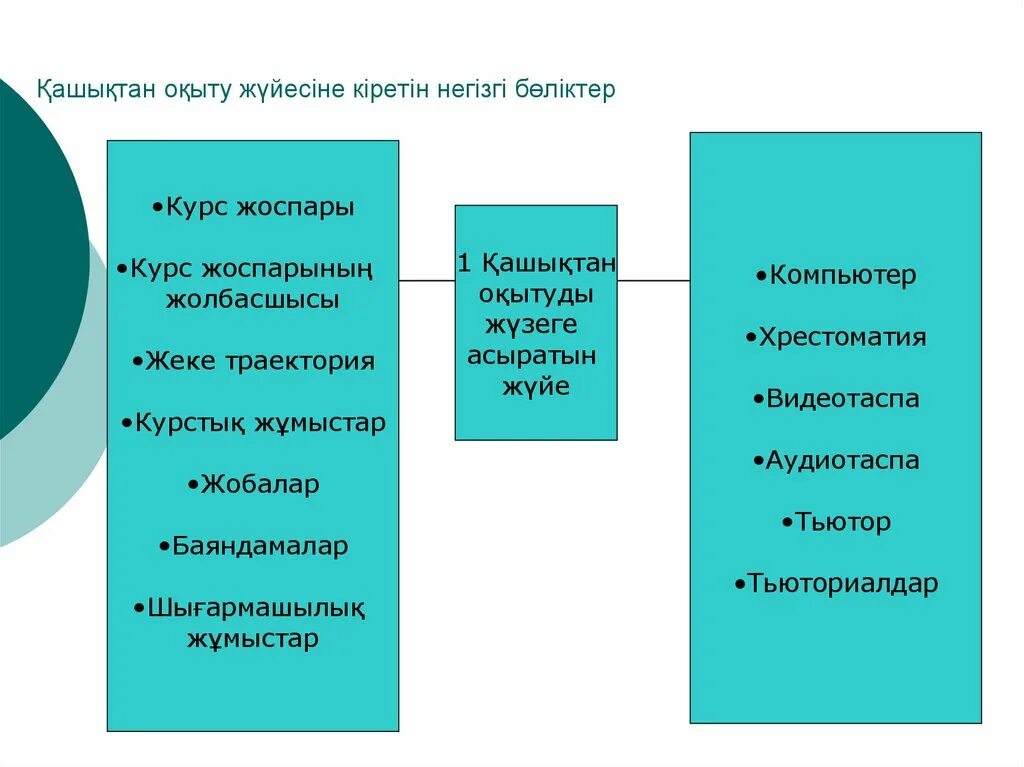 Қашықтан оқыту жүйесіне кіретін негізгі бөліктер

•Курс жоспары

•Курс жоспарының жолбасшысы

•Жеке траектория

•Курстық жұмыстар

•Жобалар

•Баяндамалар

•Шығармашылық жұмыстар

1 Қашықтан оқытуды жүзеге асыратын жүйе

•Компьютер

•Хрестоматия

•Видеотаспа

•Аудиотаспа

•Тьютор

•Тьюториалдар